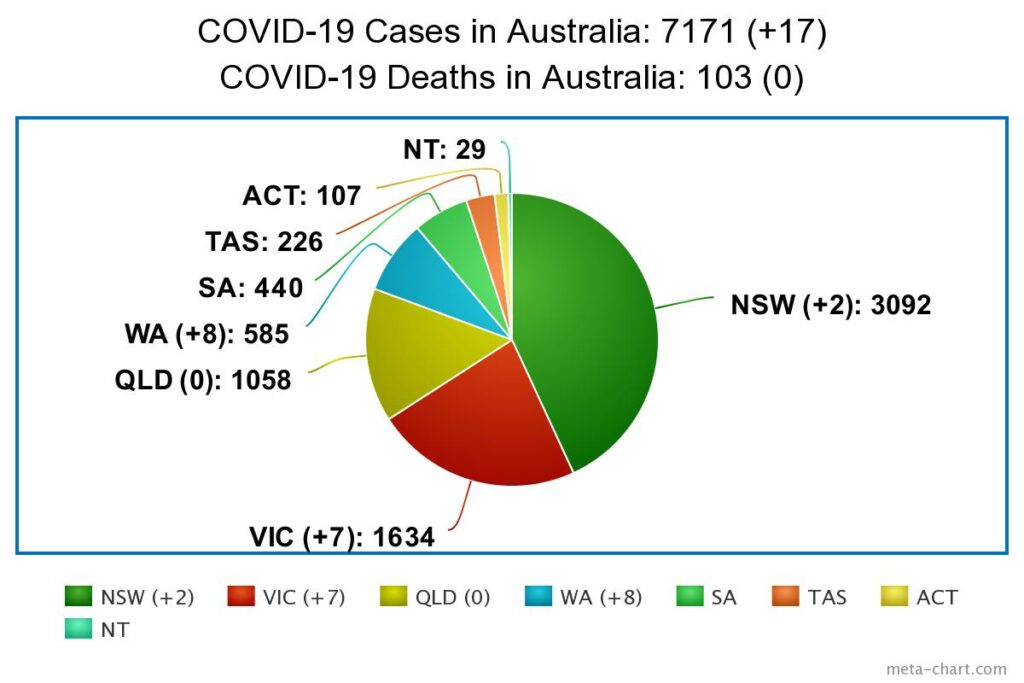 COVID-19 Cases in Australia: 7171 (+17)
COVID-19 Deaths in Australia: 103 (0)

NT: 29
ACT: 107
TAS: 226
SA: 440
WA (+8): 585
QLD (0): 1058
NSW (+2): 3092
VIC (+7): 1634

NSW (+2) VIC (+7) QLD (0) WA (+8) SA TAS ACT NT

meta-chart.com